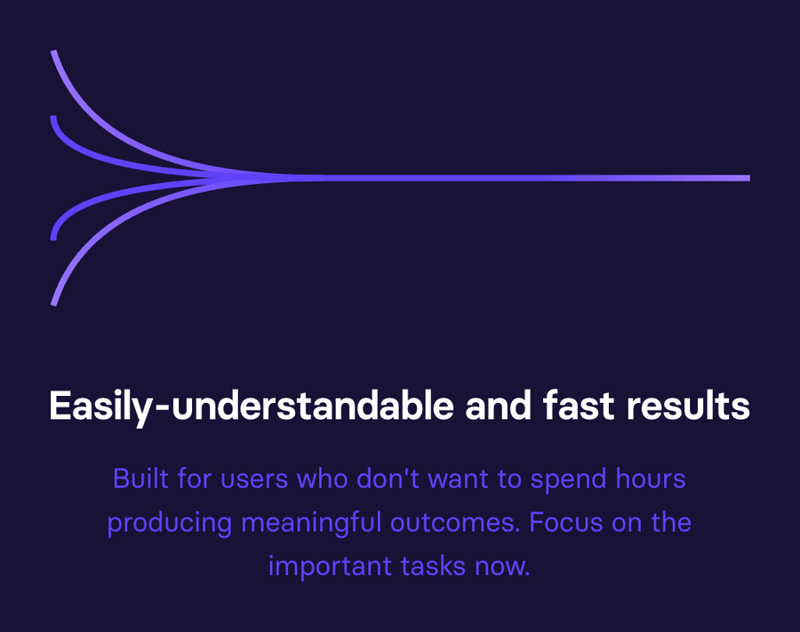 Easily-understandable and fast results

Built for users who don't want to spend hours producing meaningful outcomes. Focus on the important tasks now.